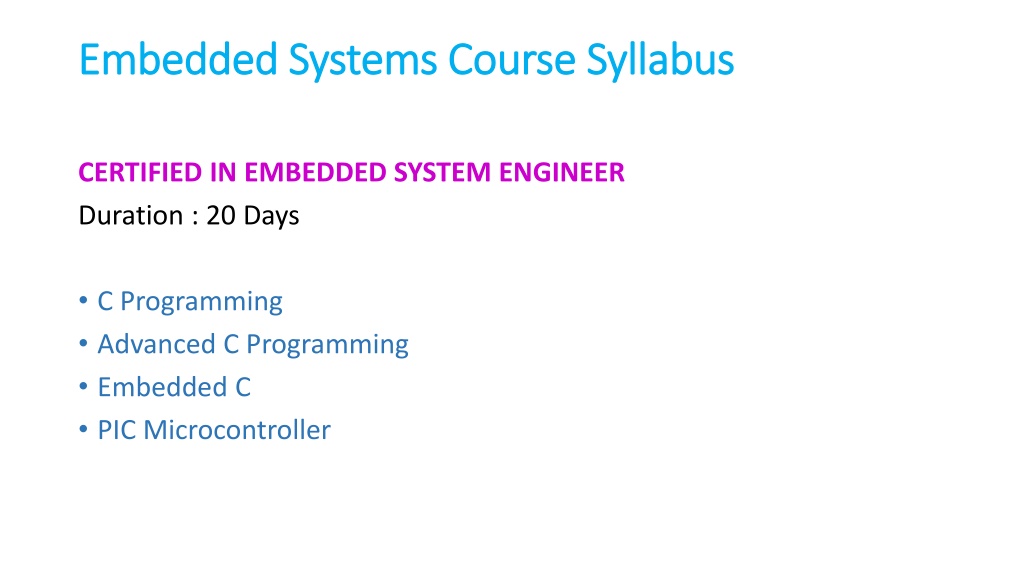 Embedded Systems Course Syllabus

CERTIFIED IN EMBEDDED SYSTEM ENGINEER
Duration : 20 Days

• C Programming
• Advanced C Programming
• Embedded C
• PIC Microcontroller